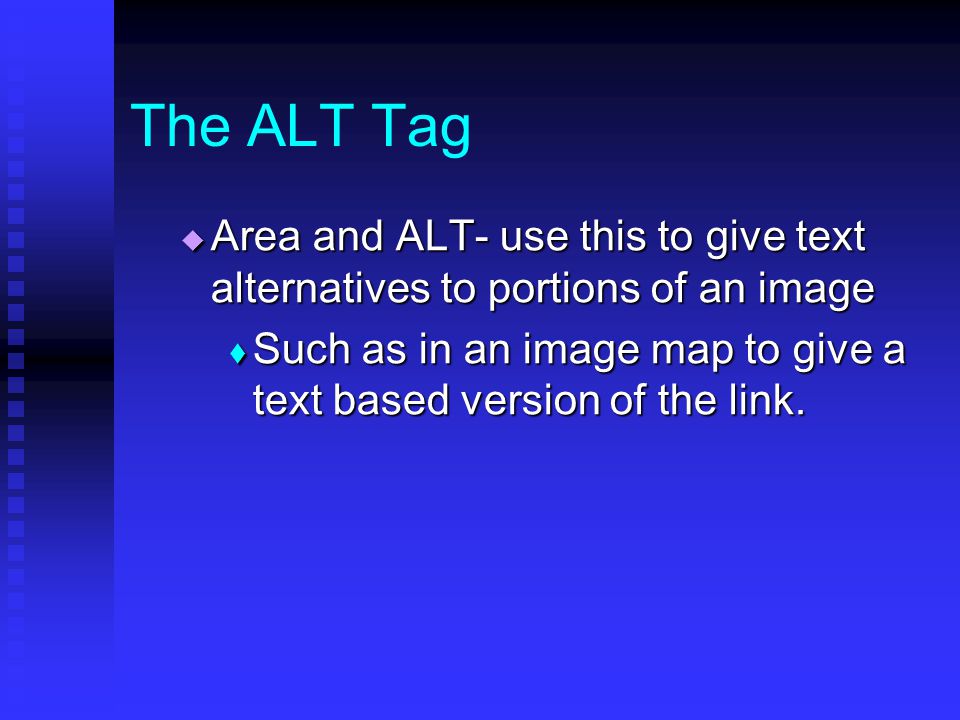 The ALT Tag

Area and ALT- use this to give text alternatives to portions of an image

Such as in an image map to give a text based version of the link.